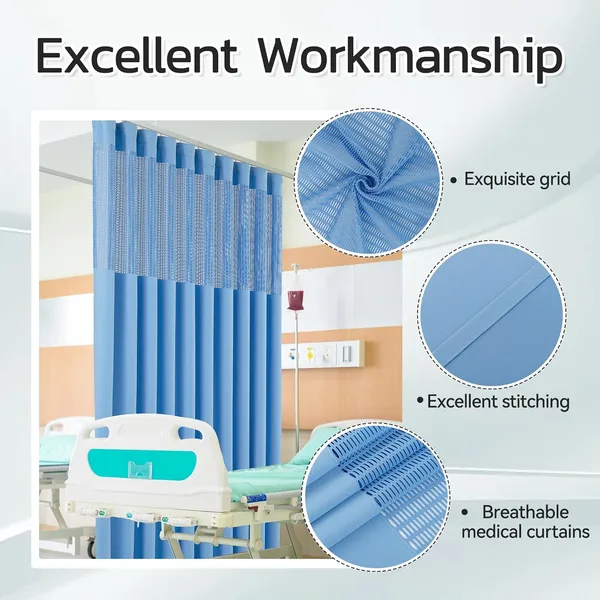 Excellent Workmanship

• Exquisite grid

• Excellent stitching

• Breathable medical curtains